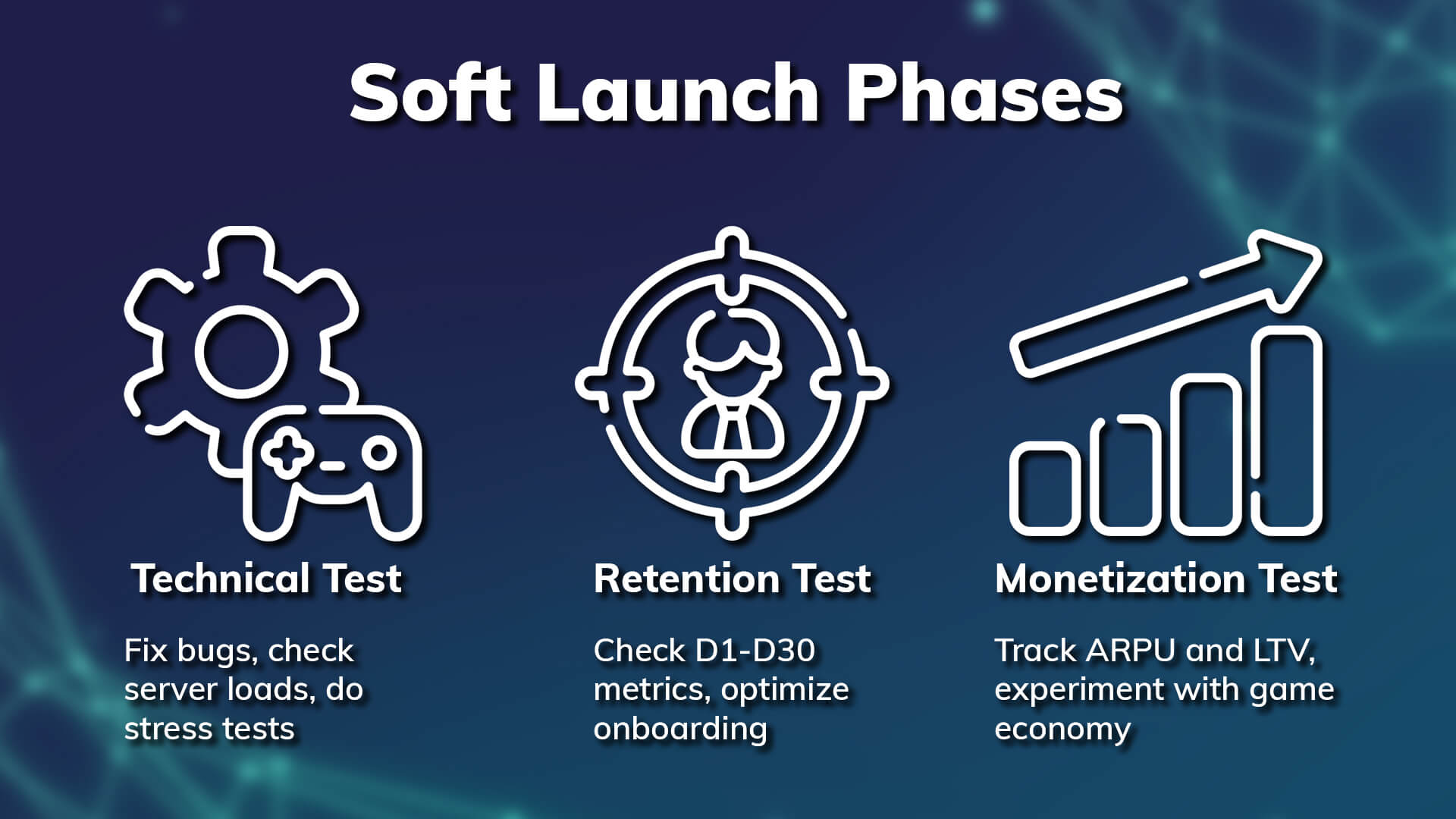 Soft Launch Phases

Technical Test

Fix bugs, check server loads, do stress tests

Retention Test

Check D1-D30 metrics, optimize onboarding

Monetization Test

Track ARPU and LTV, experiment with game economy